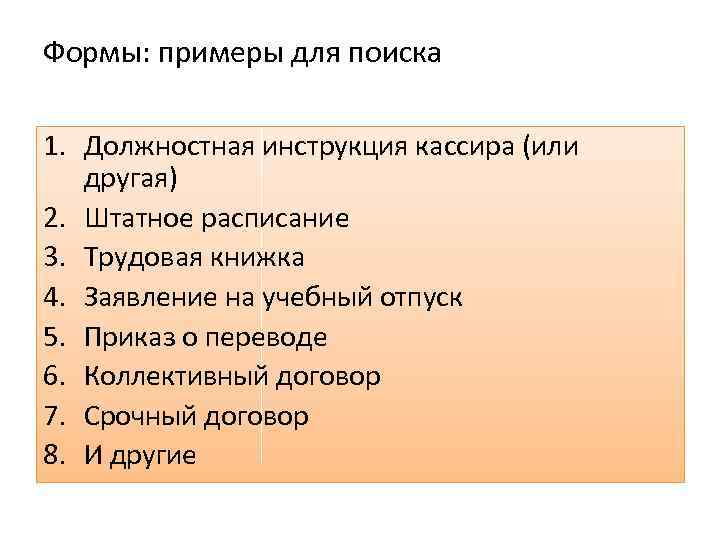 Формы: примеры для поиска

1. Должностная инструкция кассира (или другая)
2. Штатное расписание
3. Трудовая книжка
4. Заявление на учебный отпуск
5. Приказ о переводе
6. Коллективный договор
7. Срочный договор
8. И другие